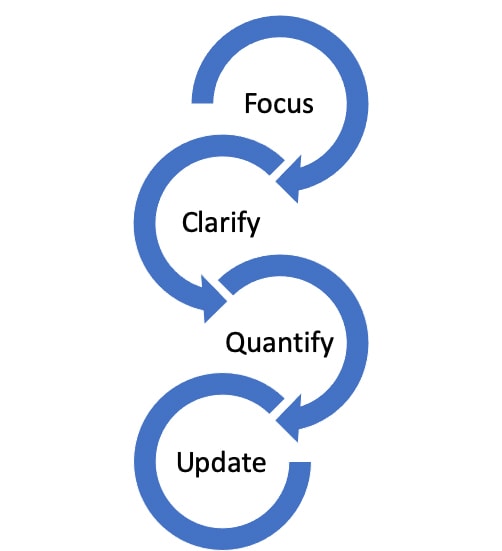 Focus

Clarify

Quantify

Update